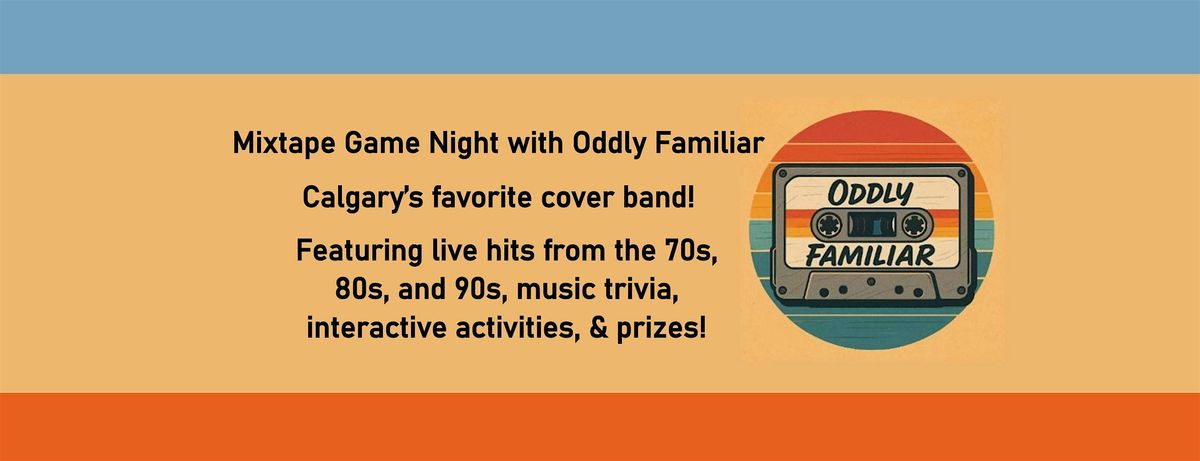 Mixtape Game Night with Oddly Familiar

Calgary's favorite cover band!

Featuring live hits from the 70s, 80s, and 90s, music trivia, interactive activities, & prizes!

ODDLY FAMILIAR